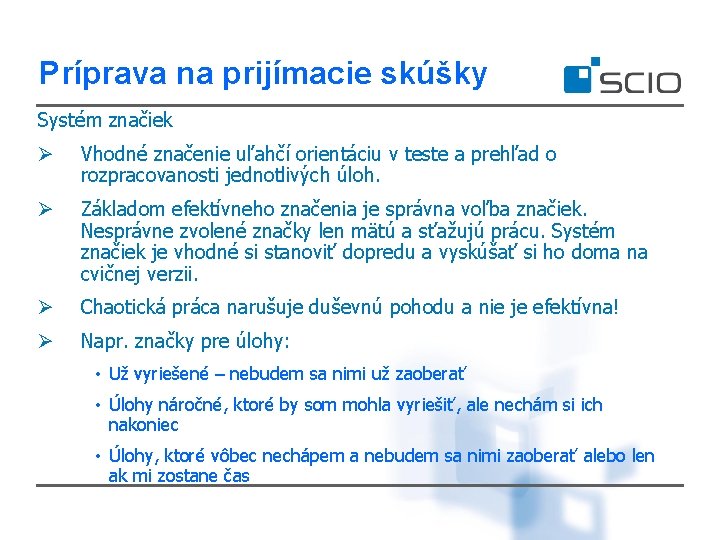 Príprava na prijímacie skúšky

SCIO

Systém značiek

➢ Vhodné značenie uľahčí orientáciu v teste a prehľad o rozpracovanosti jednotlivých úloh.

➢ Základom efektívneho značenia je správna voľba značiek. Nesprávne zvolené značky len mätú a sťažujú prácu. Systém značiek je vhodné si stanoviť dopredu a vyskúšať si ho doma na cvičnej verzii.

➢ Chaotická práca narušuje duševnú pohodu a nie je efektívna!

➢ Napr. značky pre úlohy:

• Už vyriešené – nebudem sa nimi už zaoberať

• Úlohy náročné, ktoré by som mohla vyriešiť, ale nechám si ich nakoniec

• Úlohy, ktoré vôbec nechápem a nebudem sa nimi zaoberať alebo len ak mi zostane čas